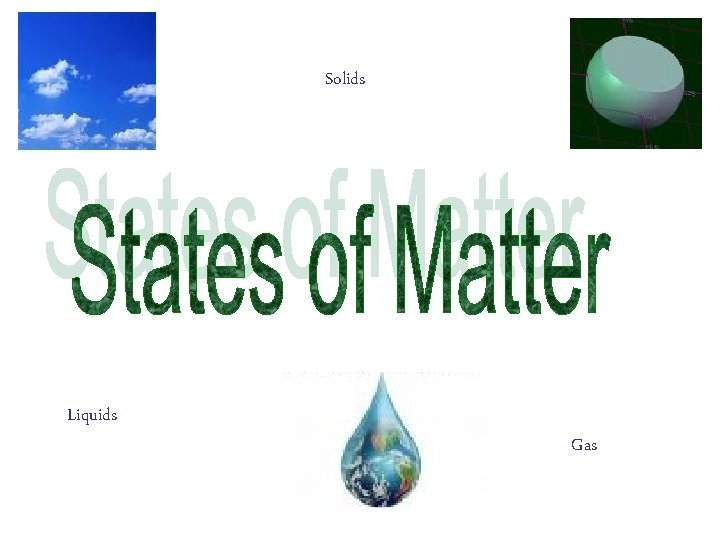 Solids

States of Matter

Liquids

Gas